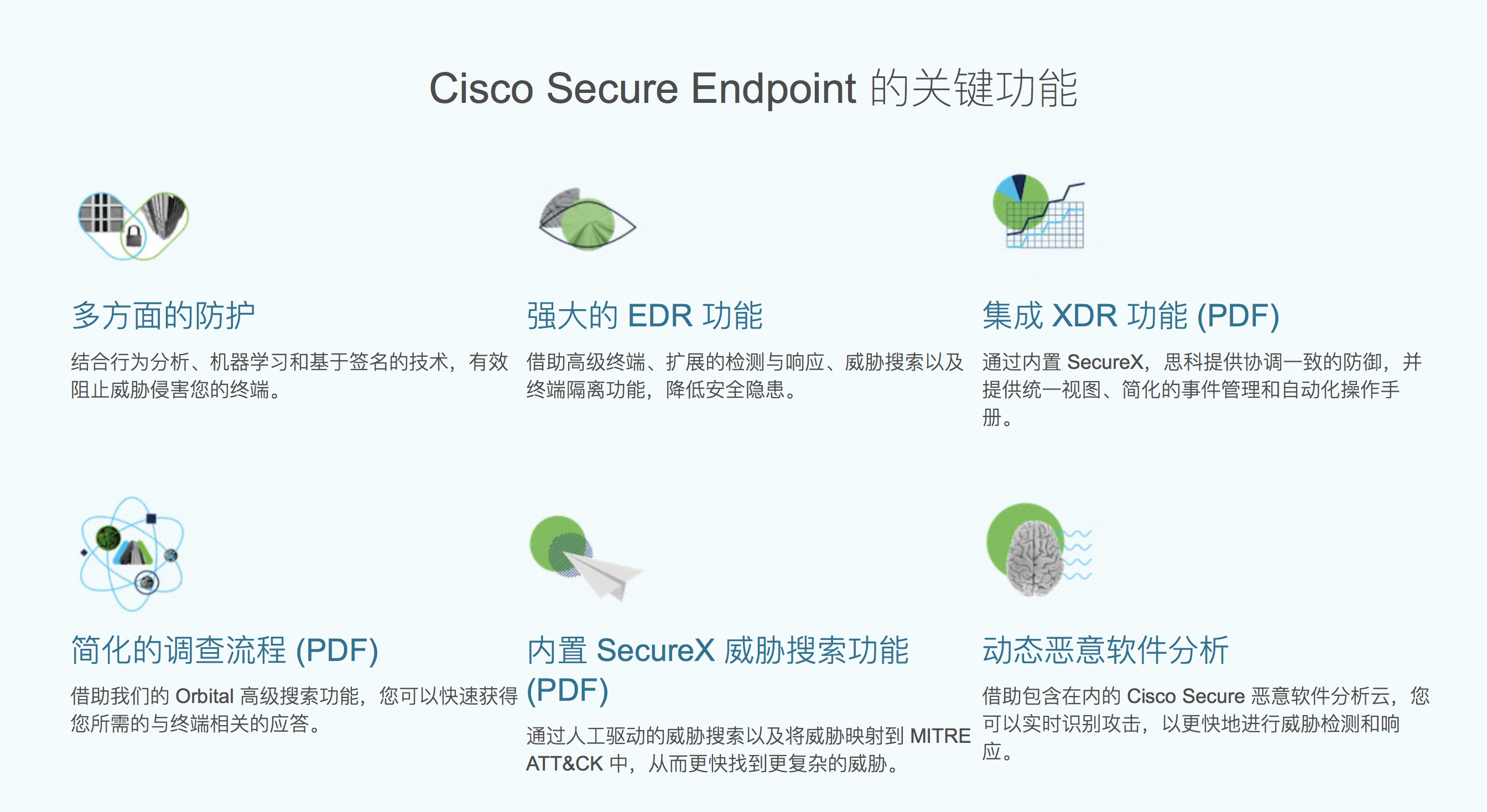 Cisco Secure Endpoint 的关键功能

多方面的防护

结合行为分析、机器学习和基于签名的技术，有效阻止威胁侵害您的终端。

强大的 EDR 功能

借助高级终端、扩展的检测与响应、威胁搜索以及终端隔离功能，降低安全隐患。

集成 XDR 功能 (PDF)

通过内置 SecureX，思科提供协调一致的防御，并提供统一视图、简化的事件管理和自动化操作手册。

简化的调查流程 (PDF)

借助我们的 Orbital 高级搜索功能，您可以快速获得您所需的与终端相关的应答。

内置 SecureX 威胁搜索功能 (PDF)

通过人工驱动的威胁搜索以及将威胁映射到 MITRE ATT&CK 中，从而更快找到更复杂的威胁。

动态恶意软件分析

借助包含在内的 Cisco Secure 恶意软件分析云，您可以实时识别攻击，以更快地进行威胁检测和响应。